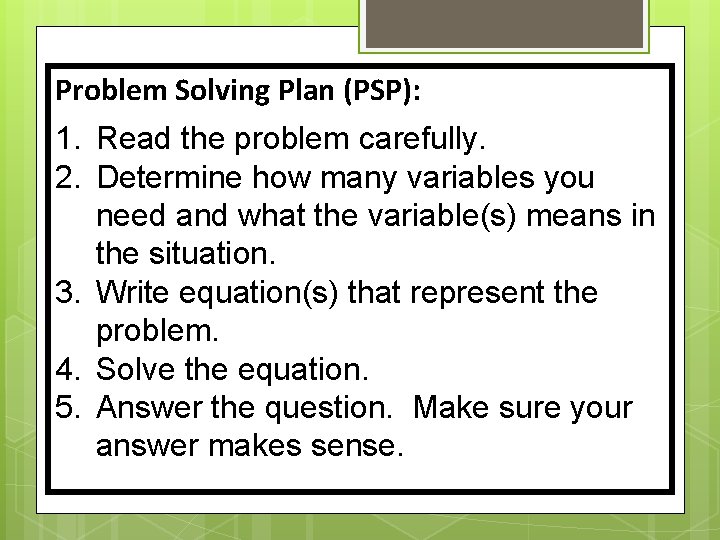 Problem Solving Plan (PSP):

1. Read the problem carefully.
2. Determine how many variables you need and what the variable(s) means in the situation.
3. Write equation(s) that represent the problem.
4. Solve the equation.
5. Answer the question.  Make sure your answer makes sense.